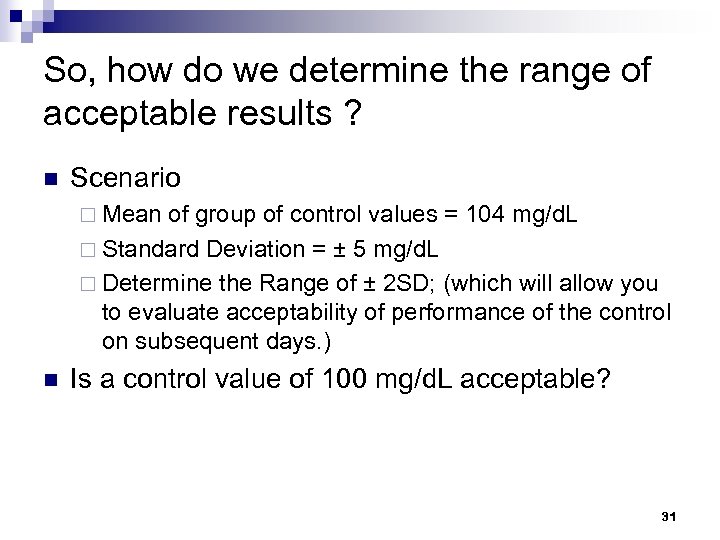 So, how do we determine the range of acceptable results ?

Scenario

Mean of group of control values = 104 mg/dL

Standard Deviation = ± 5 mg/dL

Determine the Range of ± 2SD; (which will allow you to evaluate acceptability of performance of the control on subsequent days.)

Is a control value of 100 mg/dL acceptable?

31